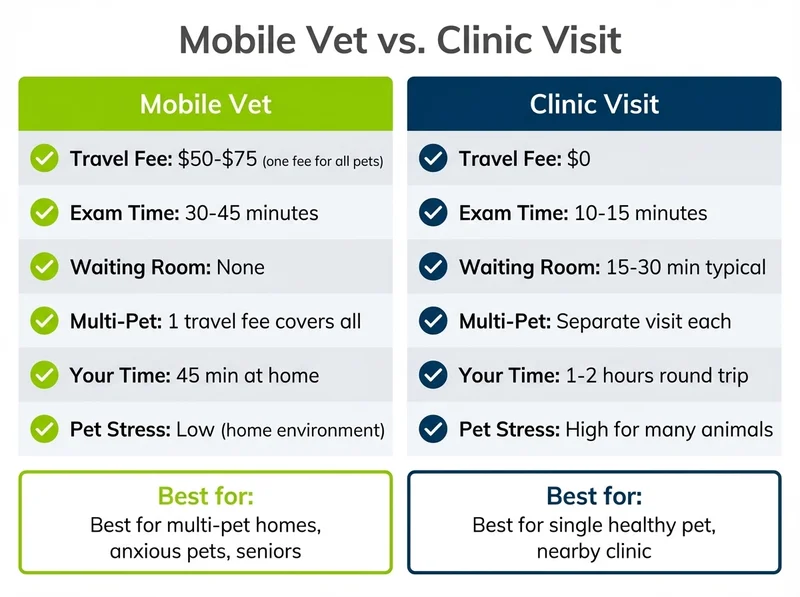 Mobile Vet vs. Clinic Visit

Mobile Vet

Travel Fee: \$50-\$75 (one fee for all pets)

Exam Time: 30-45 minutes

Waiting Room: None

Multi-Pet: 1 travel fee covers all

Your Time: 45 min at home

Pet Stress: Low (home environment)

Best for:
Best for multi-pet homes, anxious pets, seniors

Clinic Visit

Travel Fee: \$0

Exam Time: 10-15 minutes

Waiting Room: 15-30 min typical

Multi-Pet: Separate visit each

Your Time: 1-2 hours round trip

Pet Stress: High for many animals

Best for:
Best for single healthy pet, nearby clinic